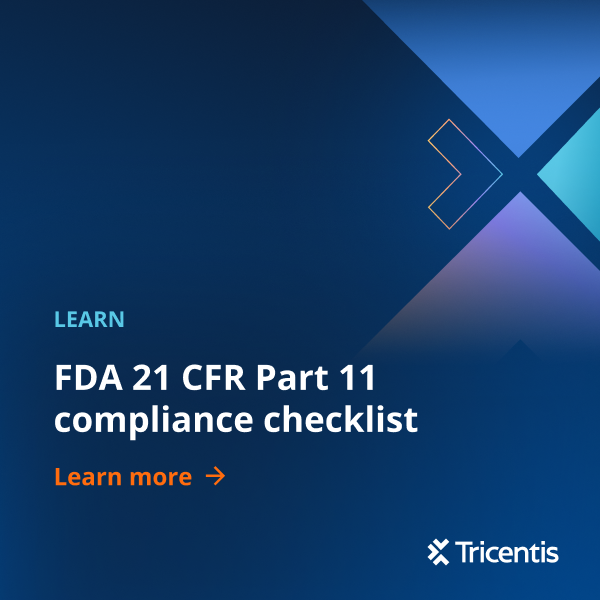 LEARN

FDA 21 CFR Part 11 compliance checklist

Learn more →

Tricentis